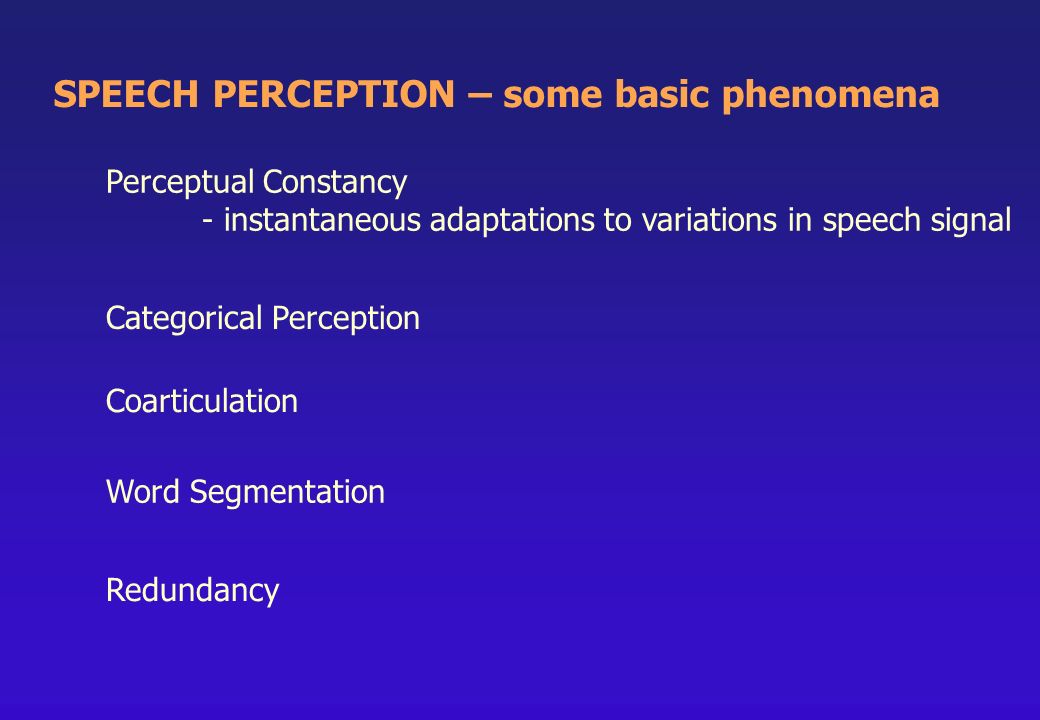 SPEECH PERCEPTION – some basic phenomena

Perceptual Constancy
- instantaneous adaptations to variations in speech signal

Categorical Perception

Coarticulation

Word Segmentation

Redundancy